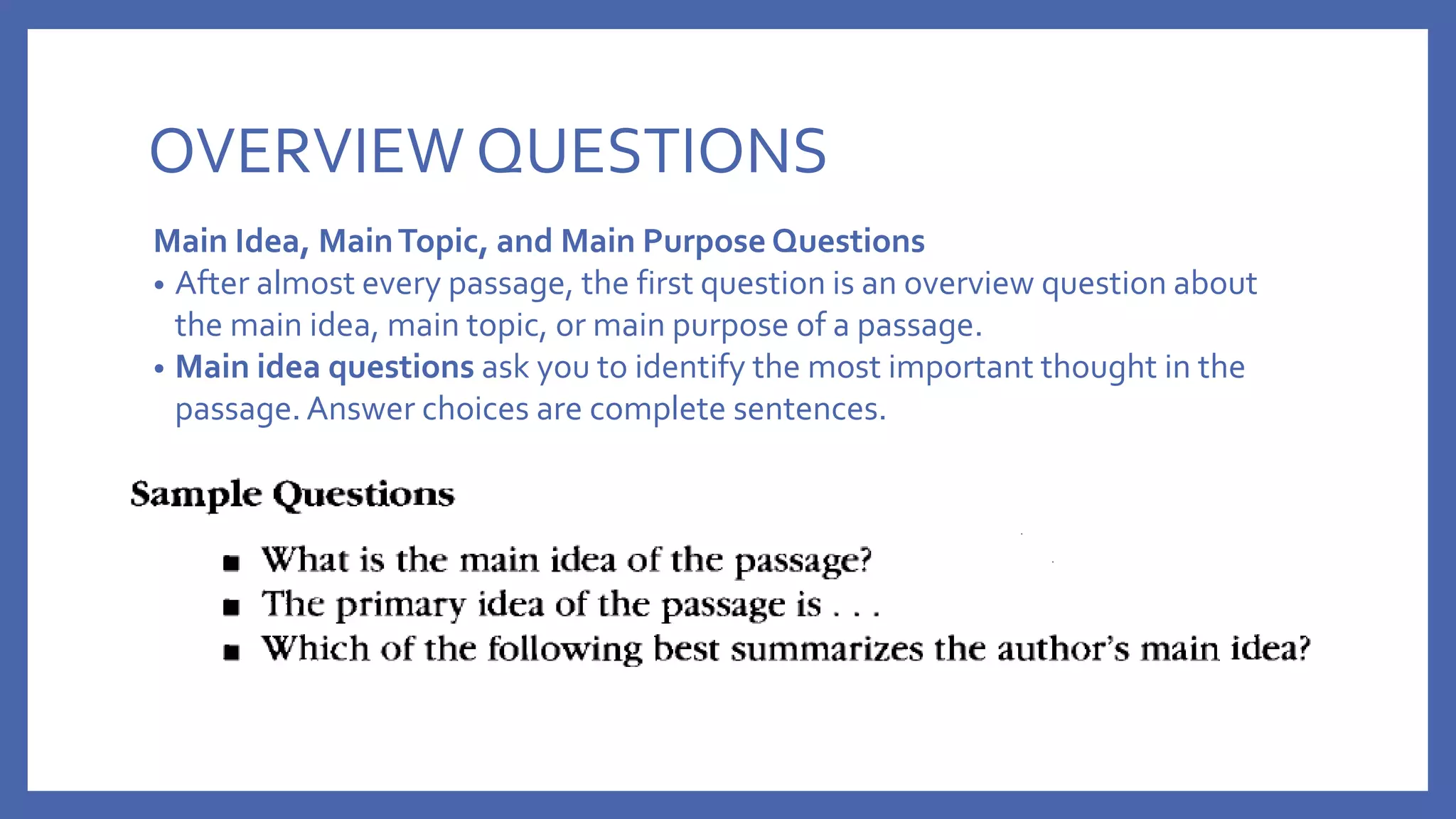 OVERVIEW QUESTIONS

Main Idea, Main Topic, and Main Purpose Questions

• After almost every passage, the first question is an overview question about the main idea, main topic, or main purpose of a passage.

• Main idea questions ask you to identify the most important thought in the passage. Answer choices are complete sentences.

Sample Questions

▪ What is the main idea of the passage?
▪ The primary idea of the passage is . . .
▪ Which of the following best summarizes the author's main idea?